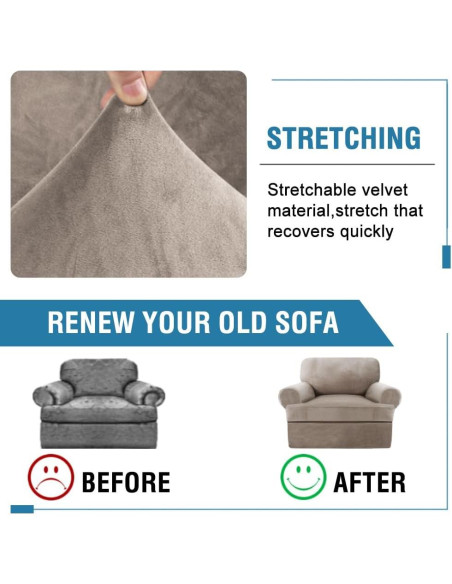 STRETCHING

Stretchable velvet material,stretch that recovers quickly

RENEW YOUR OLD SOFA

BEFORE

AFTER